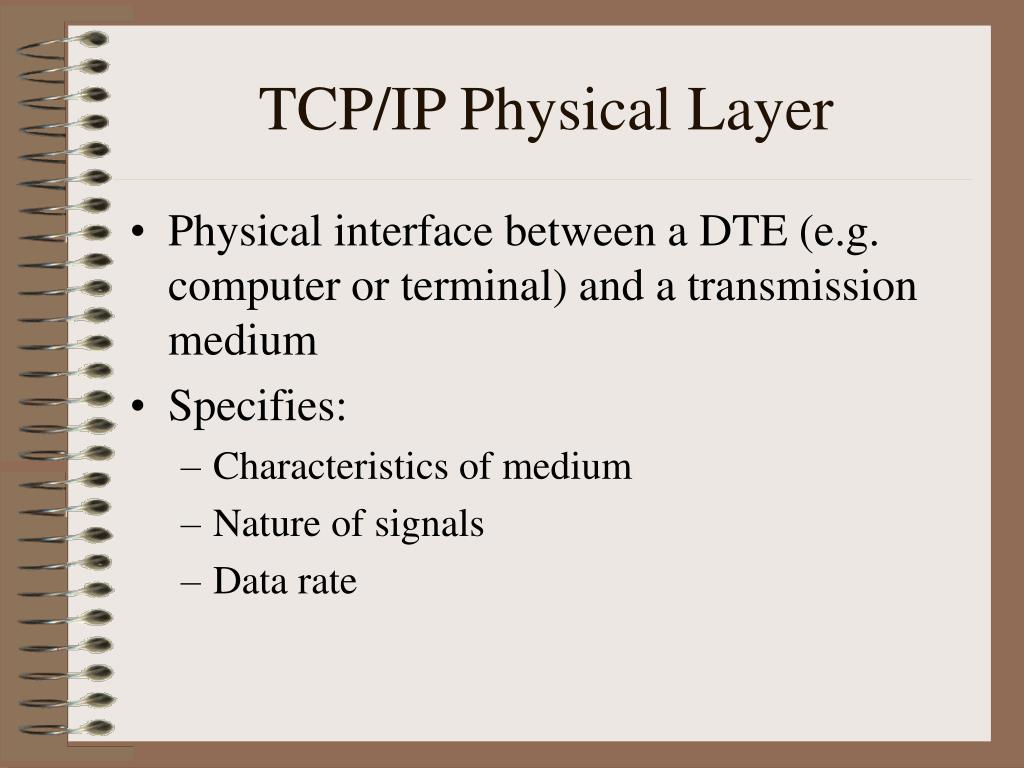 TCP/IP Physical Layer

• Physical interface between a DTE (e.g. computer or terminal) and a transmission medium
• Specifies:
– Characteristics of medium
– Nature of signals
– Data rate